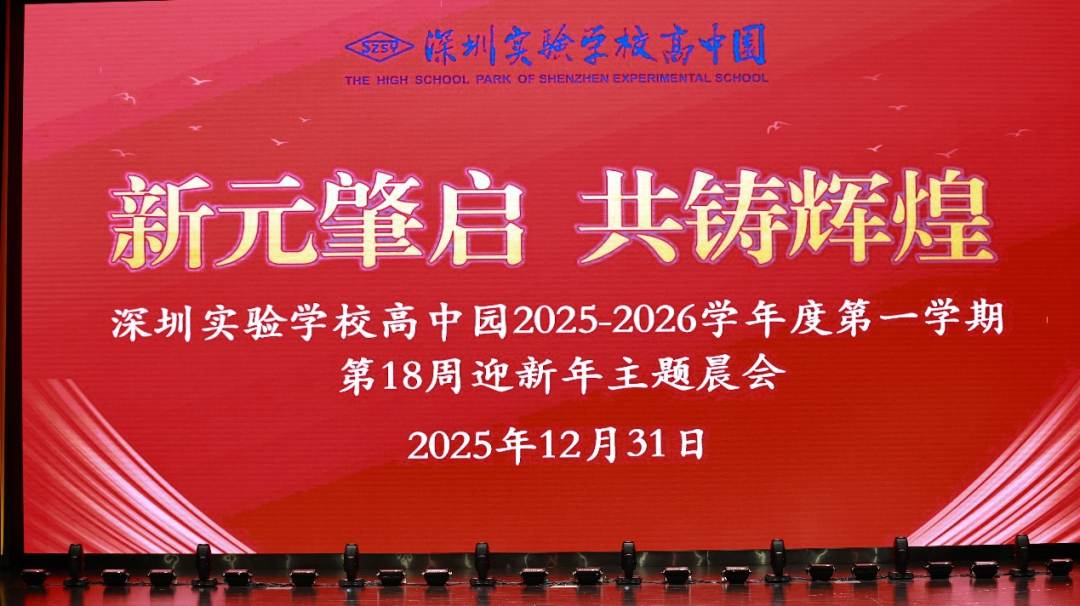 SZSY 深圳实验学校高中园
THE HIGH SCHOOL PARK OF SHENZHEN EXPERIMENTAL SCHOOL

新元肇启 共铸辉煌

深圳实验学校高中园2025-2026学年度第一学期
第18周迎新年主题晨会

2025年12月31日